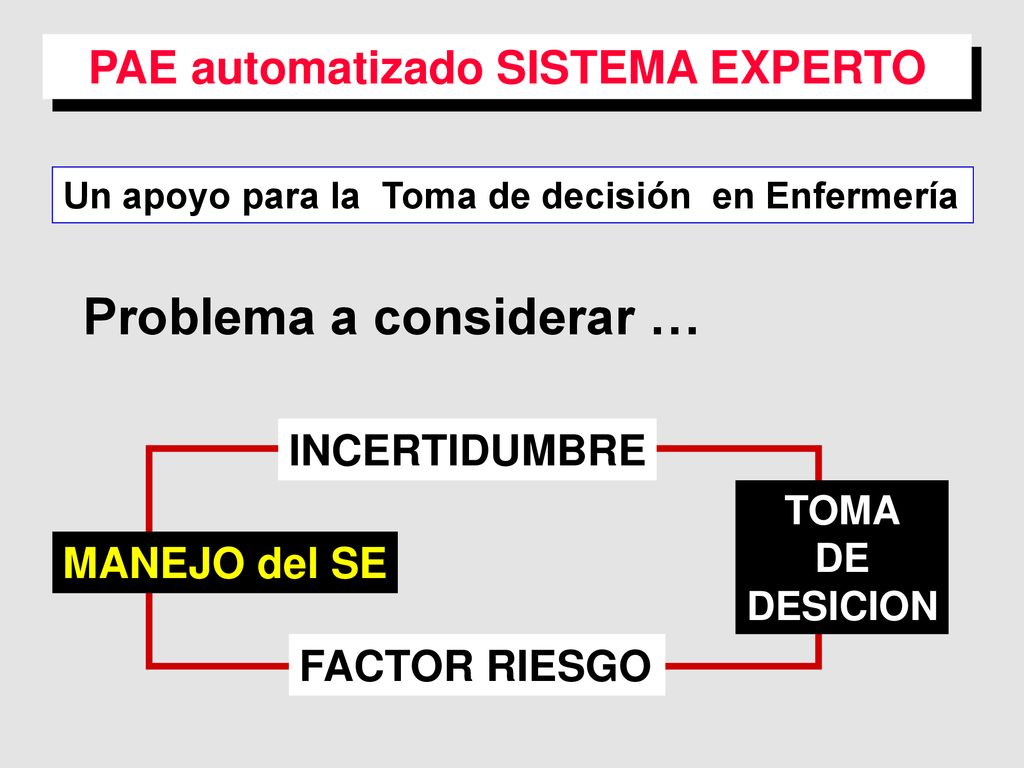 PAE automatizado SISTEMA EXPERTO

Un apoyo para la Toma de decisión en Enfermería

Problema a considerar …

INCERTIDUMBRE

MANEJO del SE

TOMA DE DESICION

FACTOR RIESGO